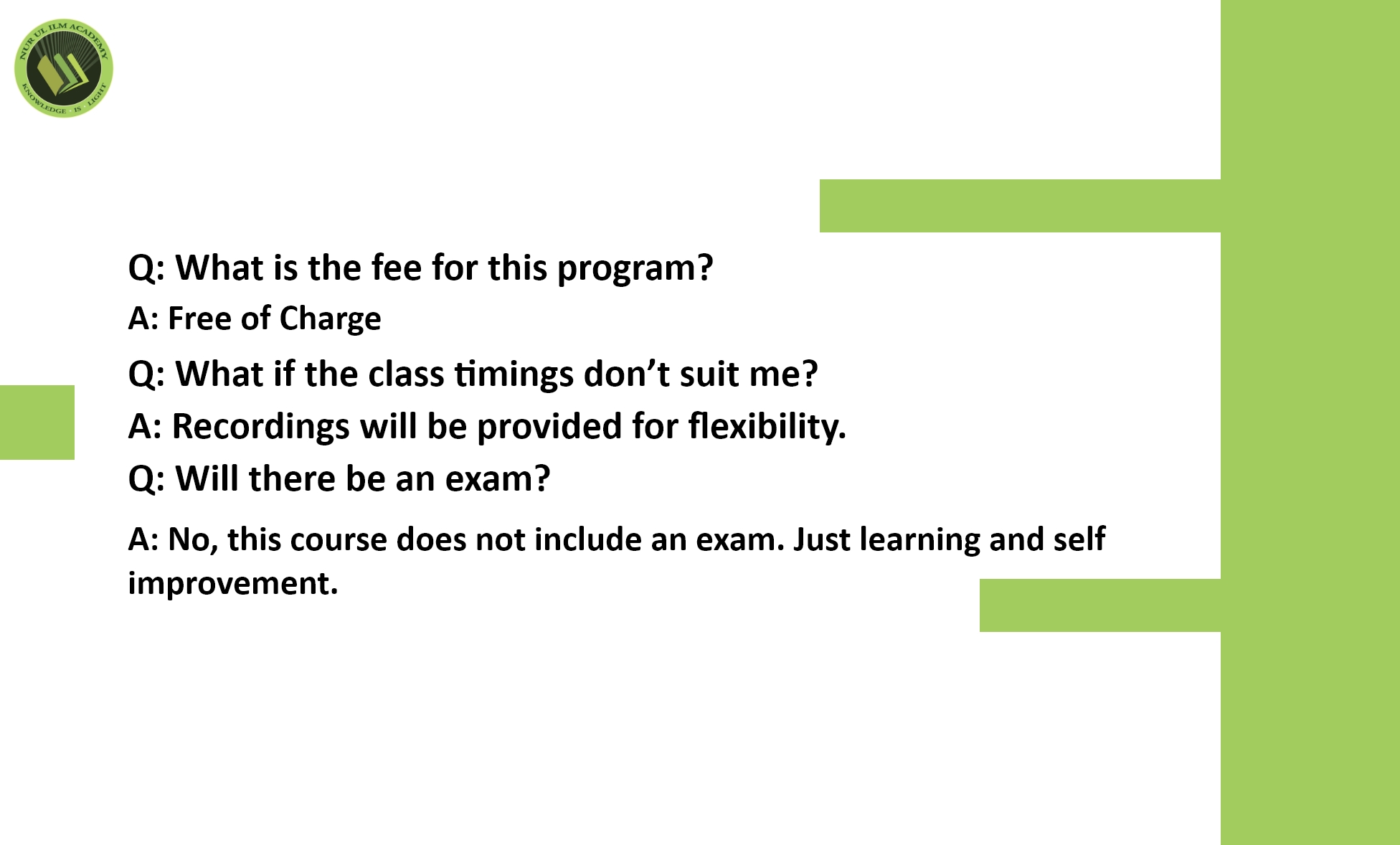 NUR UL ILM ACADEMY
KNOWLEDGE · IS · LIGHT

Q: What is the fee for this program?

A: Free of Charge

Q: What if the class timings don’t suit me?

A: Recordings will be provided for flexibility.

Q: Will there be an exam?

A: No, this course does not include an exam. Just learning and self improvement.